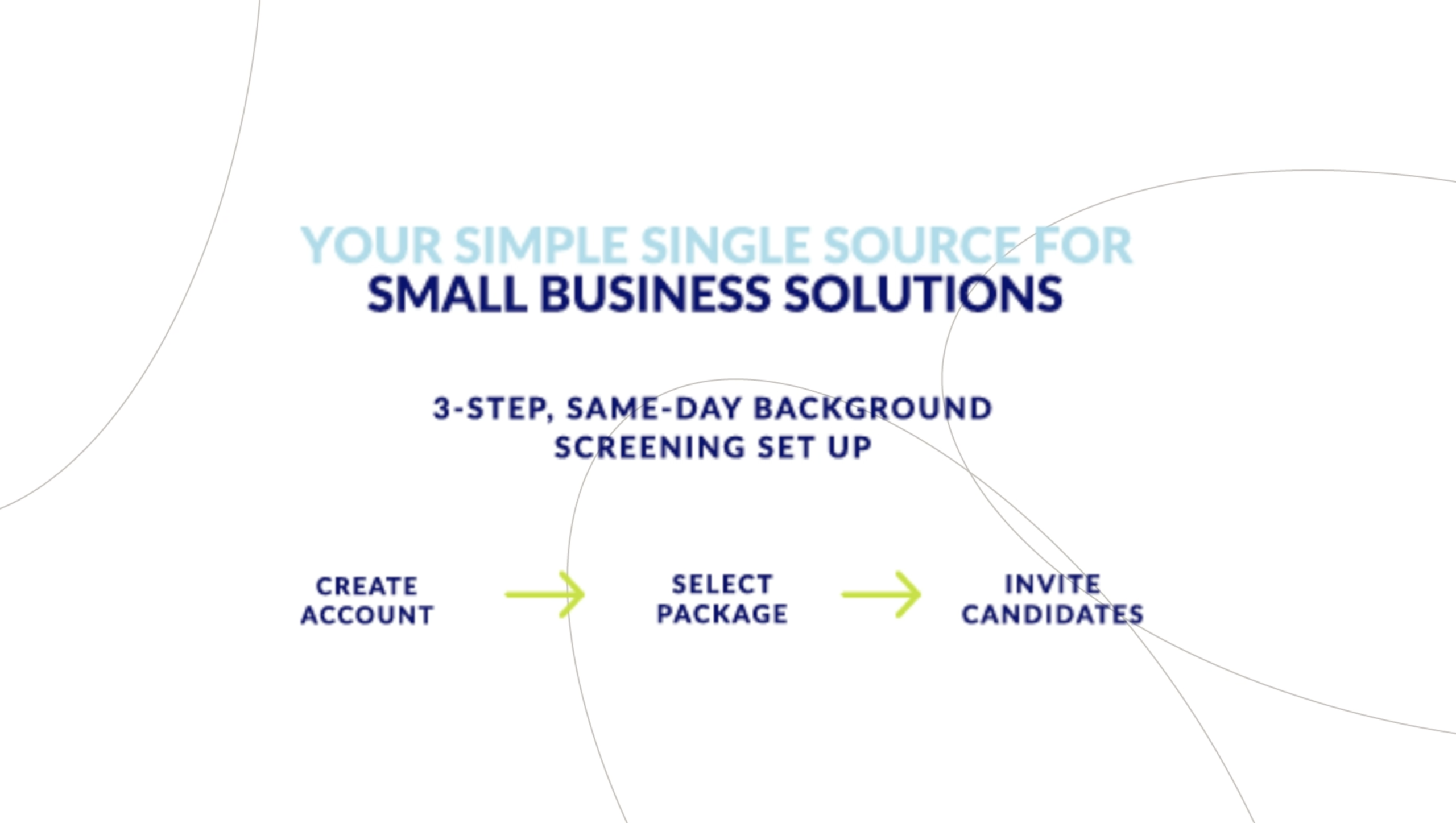 YOUR SIMPLE SINGLE SOURCE FOR
SMALL BUSINESS SOLUTIONS

3-STEP, SAME-DAY BACKGROUND SCREENING SET UP

CREATE ACCOUNT

SELECT PACKAGE

INVITE CANDIDATES